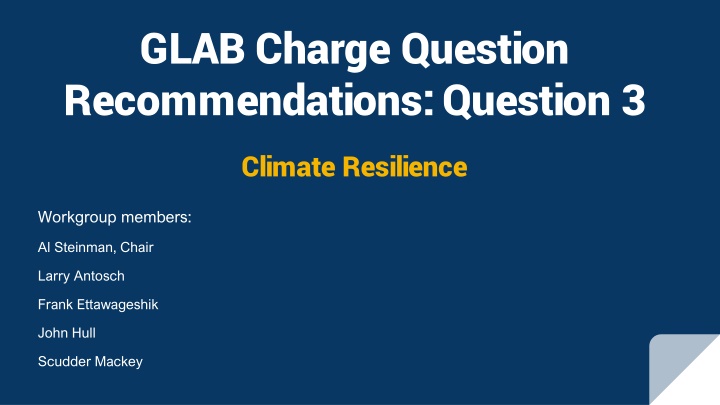 GLAB Charge Question Recommendations: Question 3

Climate Resilience

Workgroup members:

Al Steinman, Chair

Larry Antosch

Frank Ettawageshik

John Hull

Scudder Mackey